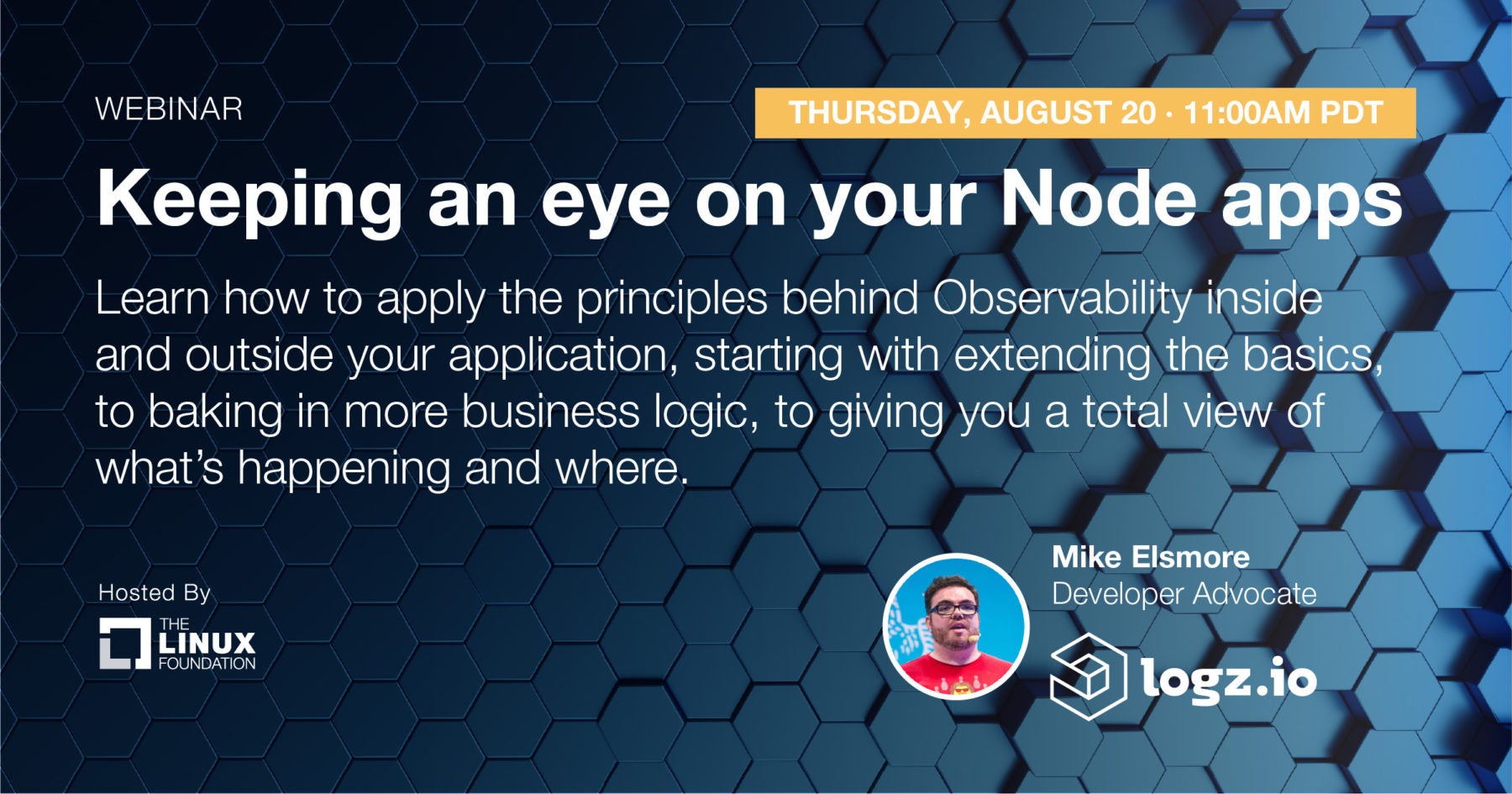 WEBINAR

THURSDAY, AUGUST 20 · 11:00AM PDT

Keeping an eye on your Node apps

Learn how to apply the principles behind Observability inside and outside your application, starting with extending the basics, to baking in more business logic, to giving you a total view of what's happening and where.

Hosted By

THE LINUX FOUNDATION

Mike Elsmore
Developer Advocate

logz.io